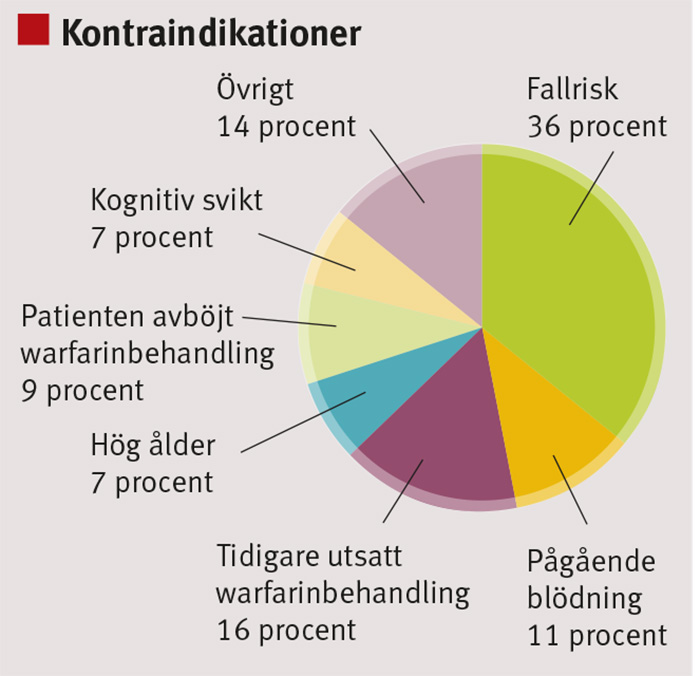 Kontraindikationer

Övrigt
14 procent

Fallrisk
36 procent

Kognitiv svikt
7 procent

Patienten avböjt warfarinbehandling
9 procent

Hög ålder
7 procent

Tidigare utsatt warfarinbehandling
16 procent

Pågående blödning
11 procent